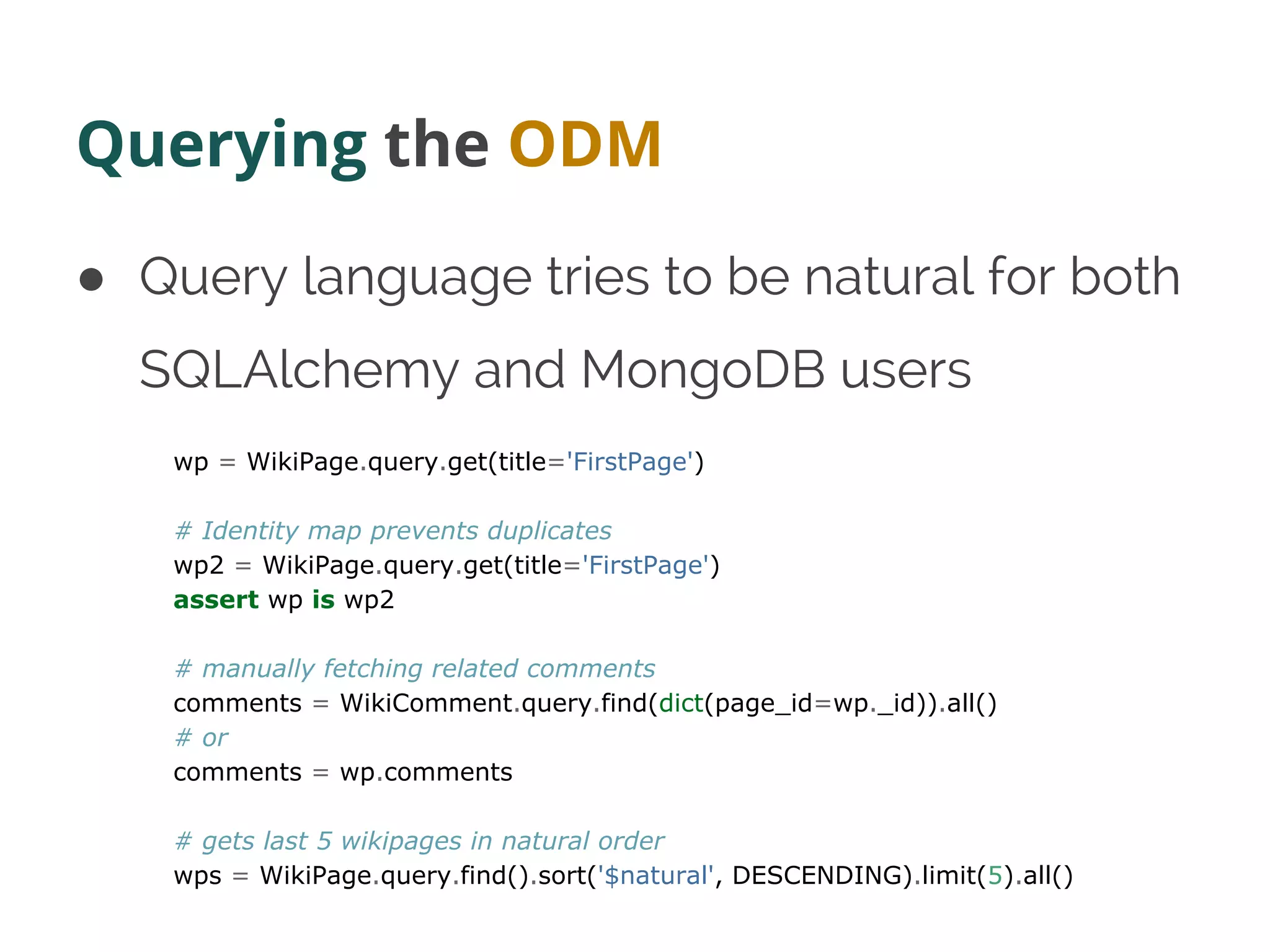 Querying the ODM

● Query language tries to be natural for both SQLAlchemy and MongoDB users

wp = WikiPage.query.get(title='FirstPage')

# Identity map prevents duplicates
wp2 = WikiPage.query.get(title='FirstPage')
assert wp is wp2

# manually fetching related comments
comments = WikiComment.query.find(dict(page_id=wp._id)).all()
# or
comments = wp.comments

# gets last 5 wikipages in natural order
wps = WikiPage.query.find().sort('$natural', DESCENDING).limit(5).all()